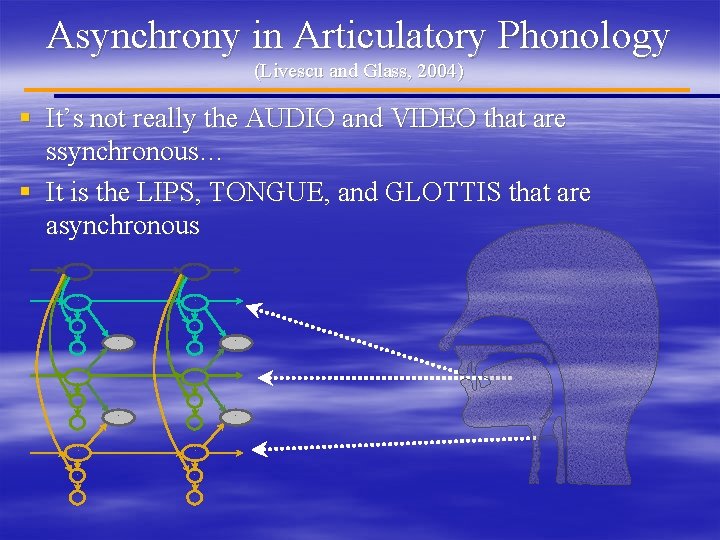 Asynchrony in Articulatory Phonology
(Livescu and Glass, 2004)

▪ It's not really the AUDIO and VIDEO that are ssynchronous…
▪ It is the LIPS, TONGUE, and GLOTTIS that are asynchronous